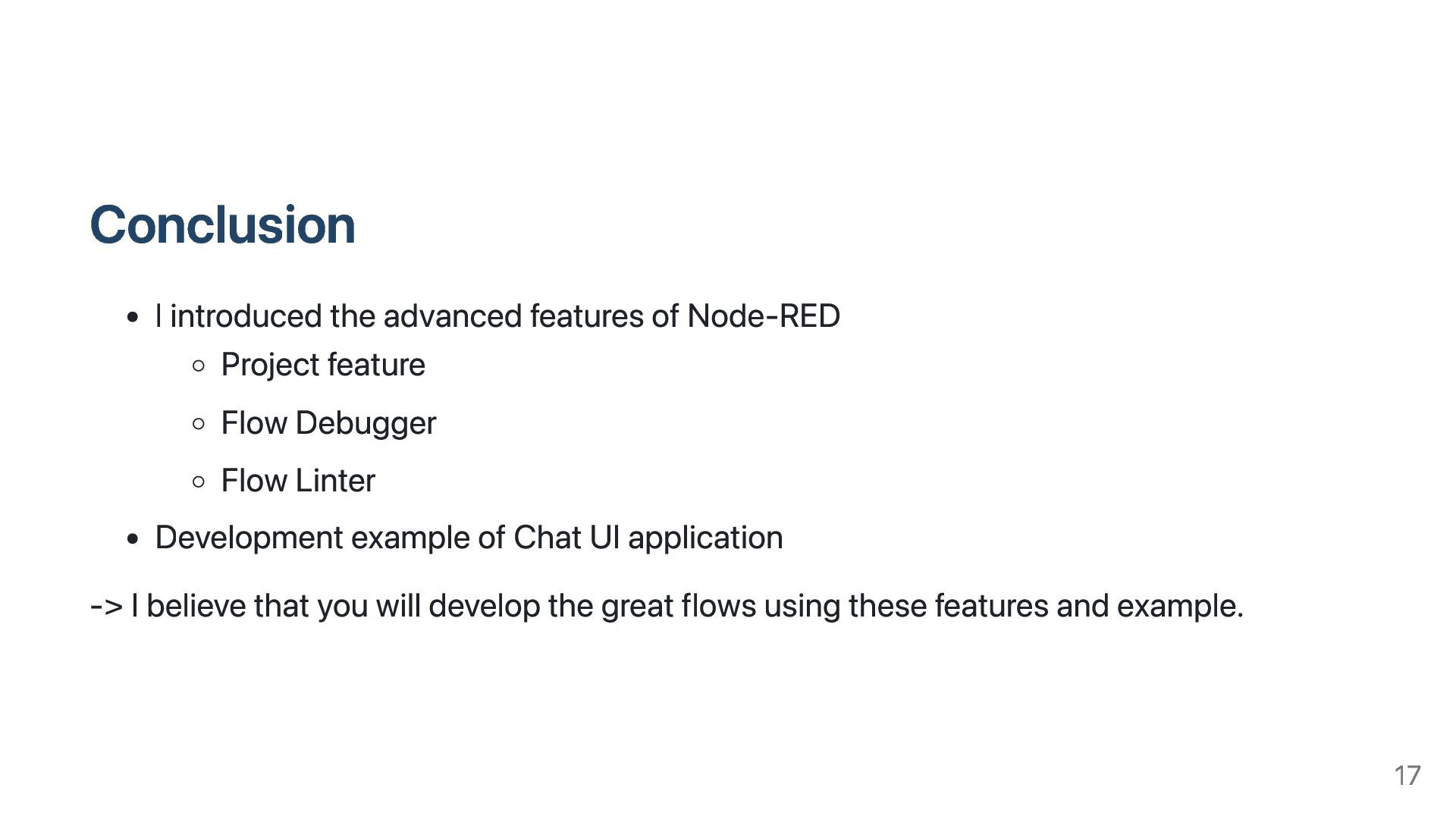 Conclusion

- I introduced the advanced features of Node-RED
  - Project feature
  - Flow Debugger
  - Flow Linter
- Development example of Chat UI application

-> I believe that you will develop the great flows using these features and example.

17